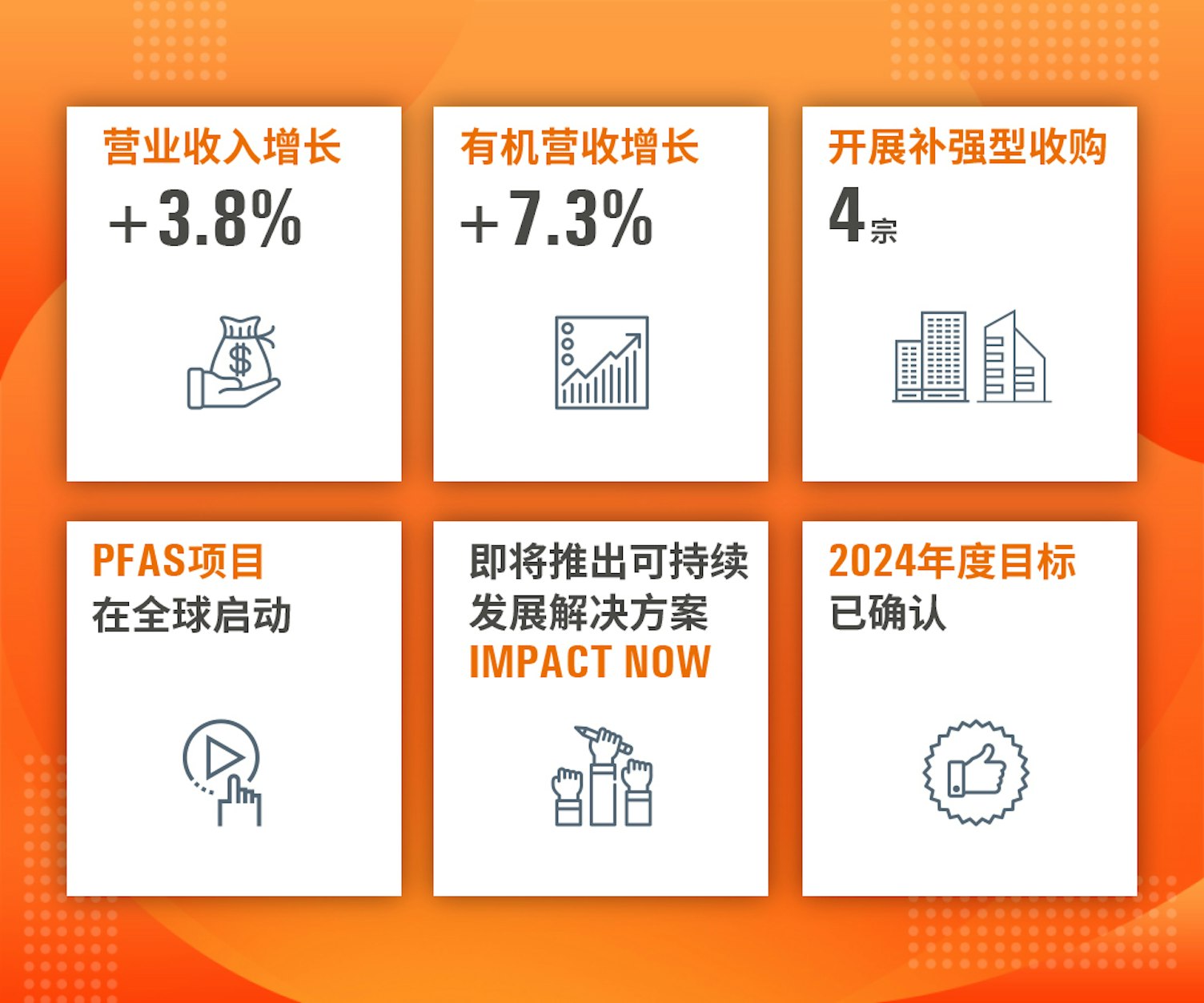 营业收入增长
+3.8%

有机营收增长
+7.3%

开展补强型收购
4宗

PFAS项目
在全球启动

即将推出可持续发展解决方案
IMPACT NOW

2024年度目标
已确认